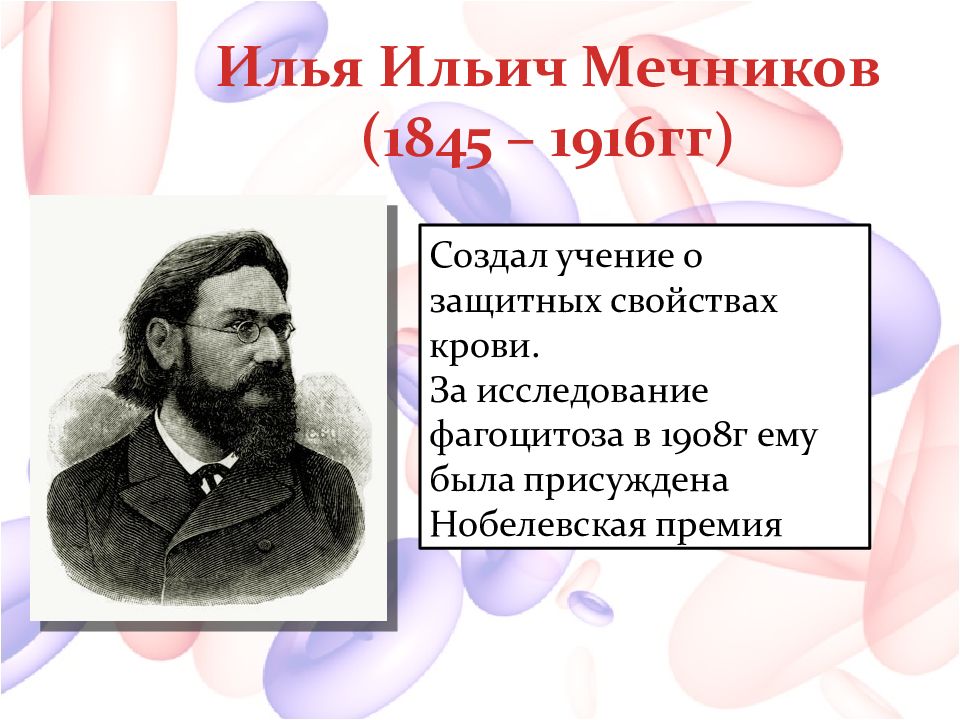 Илья Ильич Мечников
(1845 – 1916гг)

Создал учение о защитных свойствах крови.
За исследование фагоцитоза в 1908г ему была присуждена Нобелевская премия